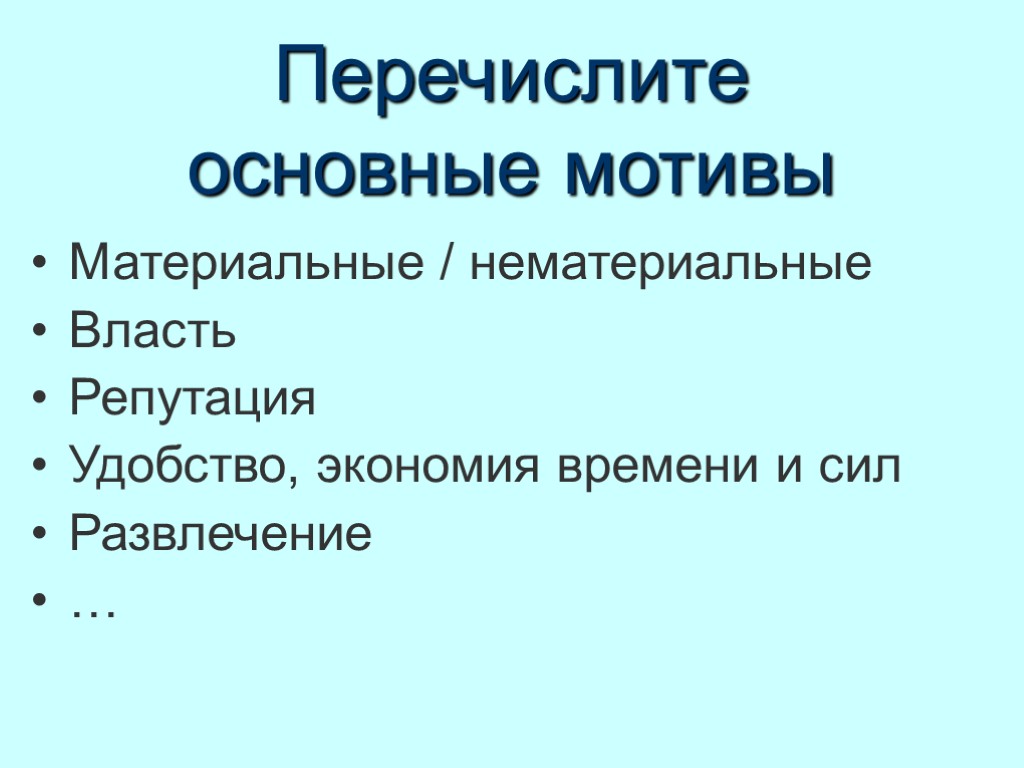 Перечислите основные мотивы

• Материальные / нематериальные
• Власть
• Репутация
• Удобство, экономия времени и сил
• Развлечение
• …